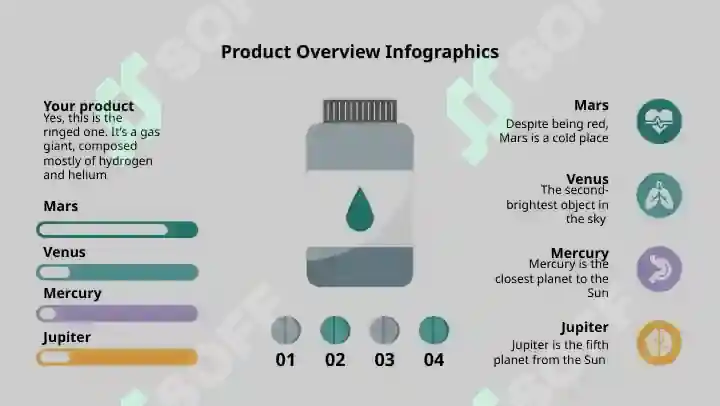 Product Overview Infographics

Your product
Yes, this is the ringed one. It's a gas giant, composed mostly of hydrogen and helium

Mars

Venus

Mercury

Jupiter

01 02 03 04

Mars
Despite being red, Mars is a cold place

Venus
The second-brightest object in the sky

Mercury
Mercury is the closest planet to the Sun

Jupiter
Jupiter is the fifth planet from the Sun